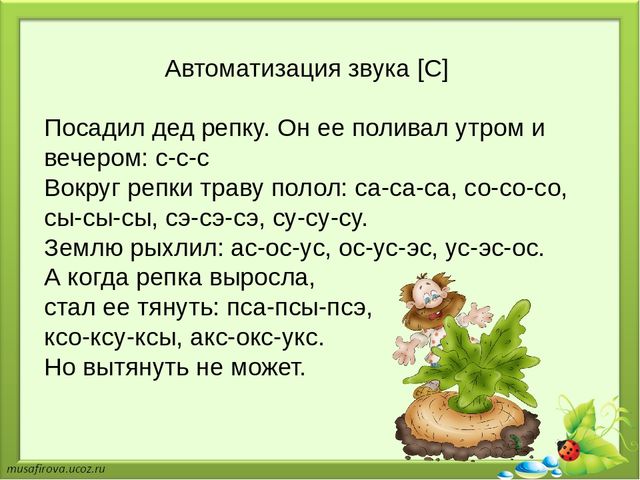 Автоматизация звука [С]

Посадил дед репку. Он ее поливал утром и вечером: с-с-с
Вокруг репки траву полол: са-са-са, со-со-со, сы-сы-сы, сэ-сэ-сэ, су-су-су.
Землю рыхлил: ас-ос-ус, ос-ус-эс, ус-эс-ос.
А когда репка выросла,
стал ее тянуть: пса-псы-псэ,
ксо-ксу-ксы, акс-окс-укс.
Но вытянуть не может.

musafirova.ucoz.ru